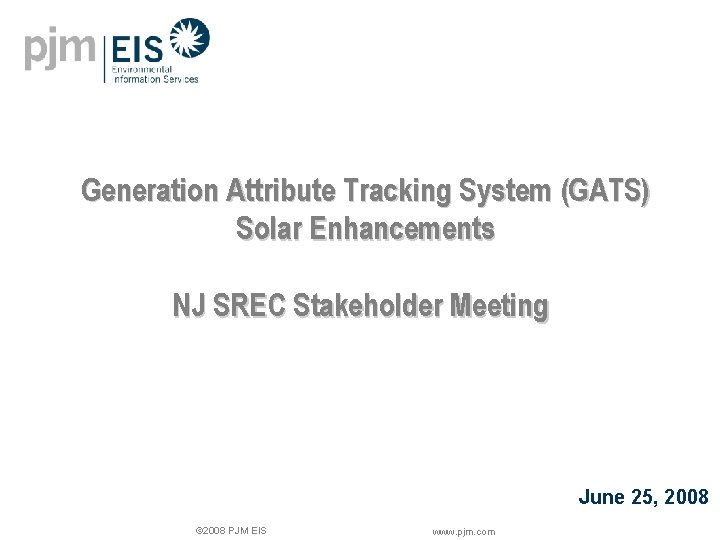 pjm EIS Environmental Information Services

Generation Attribute Tracking System (GATS) Solar Enhancements

NJ SREC Stakeholder Meeting

June 25, 2008

©2008 PJM EIS

www.pjm.com